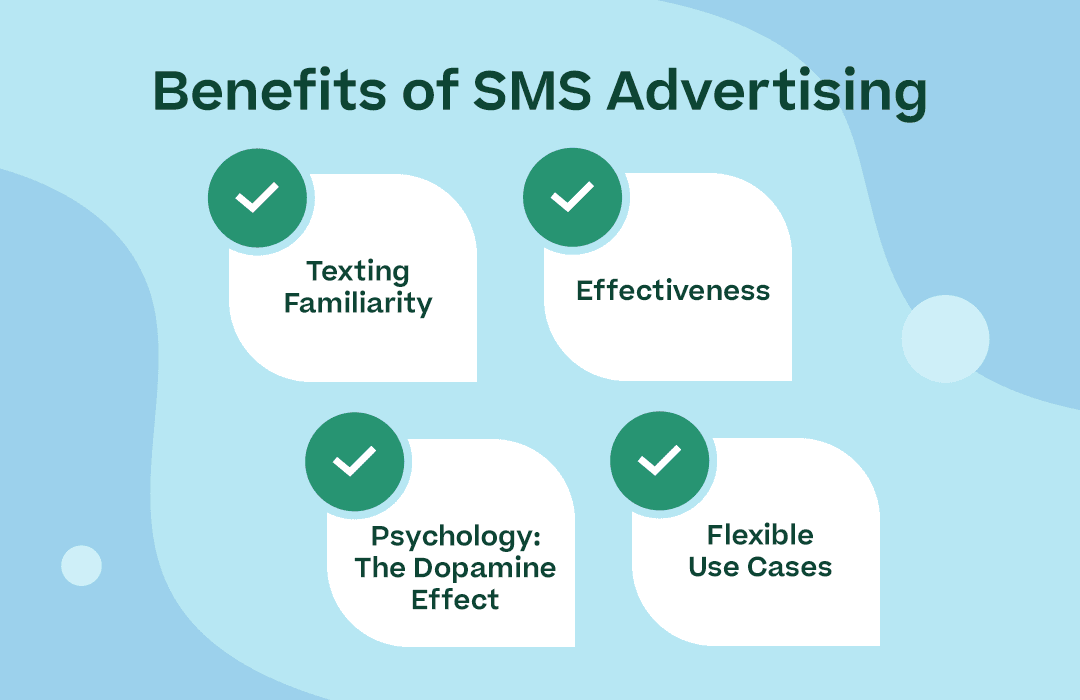 Benefits of SMS Advertising

Texting Familiarity

Effectiveness

Psychology: The Dopamine Effect

Flexible Use Cases